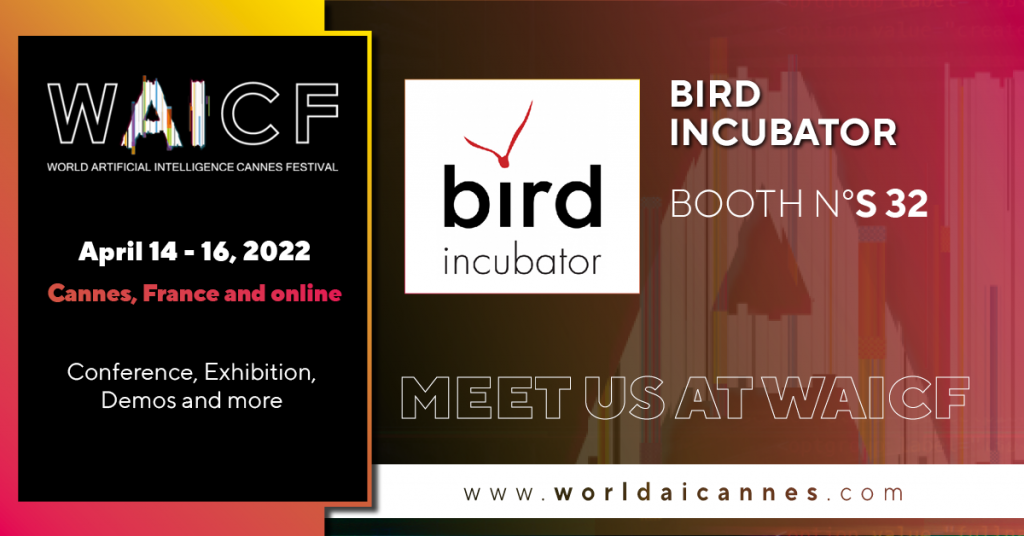 WAICF

WORLD ARTIFICIAL INTELLIGENCE CANNES FESTIVAL

April 14 - 16, 2022

Cannes, France and online

Conference, Exhibition, Demos and more

bird
incubator

BIRD INCUBATOR

BOOTH N°S 32

MEET US AT WAICF

www.worldaicannes.com